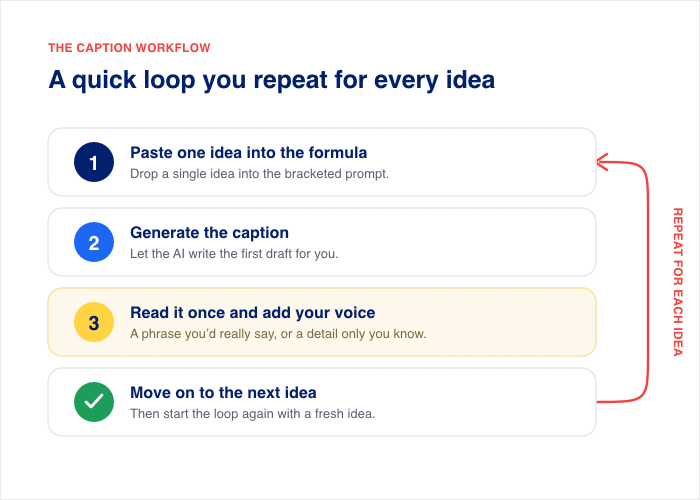 THE CAPTION WORKFLOW

A quick loop you repeat for every idea

1
Paste one idea into the formula
Drop a single idea into the bracketed prompt.

2
Generate the caption
Let the AI write the first draft for you.

3
Read it once and add your voice
A phrase you'd really say, or a detail only you know.

Move on to the next idea
Then start the loop again with a fresh idea.

REPEAT FOR EACH IDEA